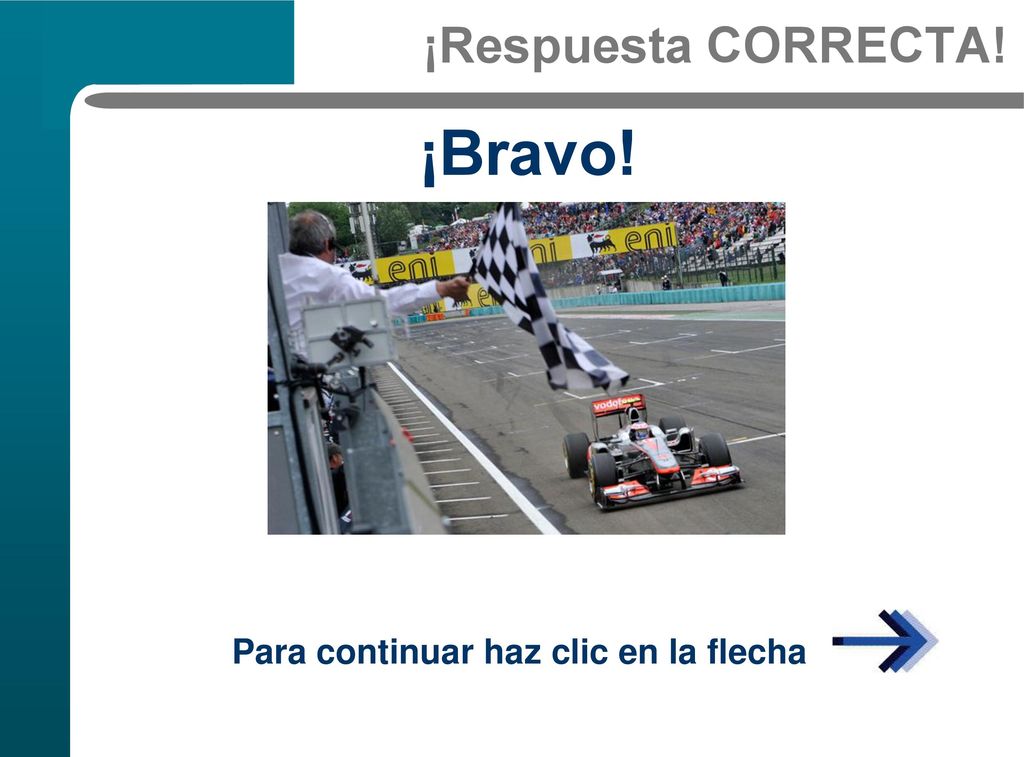 ¡Respuesta CORRECTA!

¡Bravo!

eni eni eni vodafone

Para continuar haz clic en la flecha